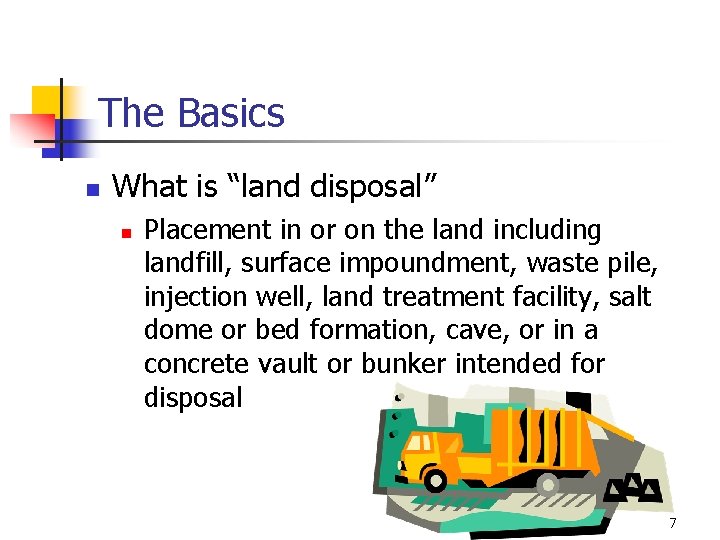 The Basics

What is “land disposal”

Placement in or on the land including landfill, surface impoundment, waste pile, injection well, land treatment facility, salt dome or bed formation, cave, or in a concrete vault or bunker intended for disposal

7